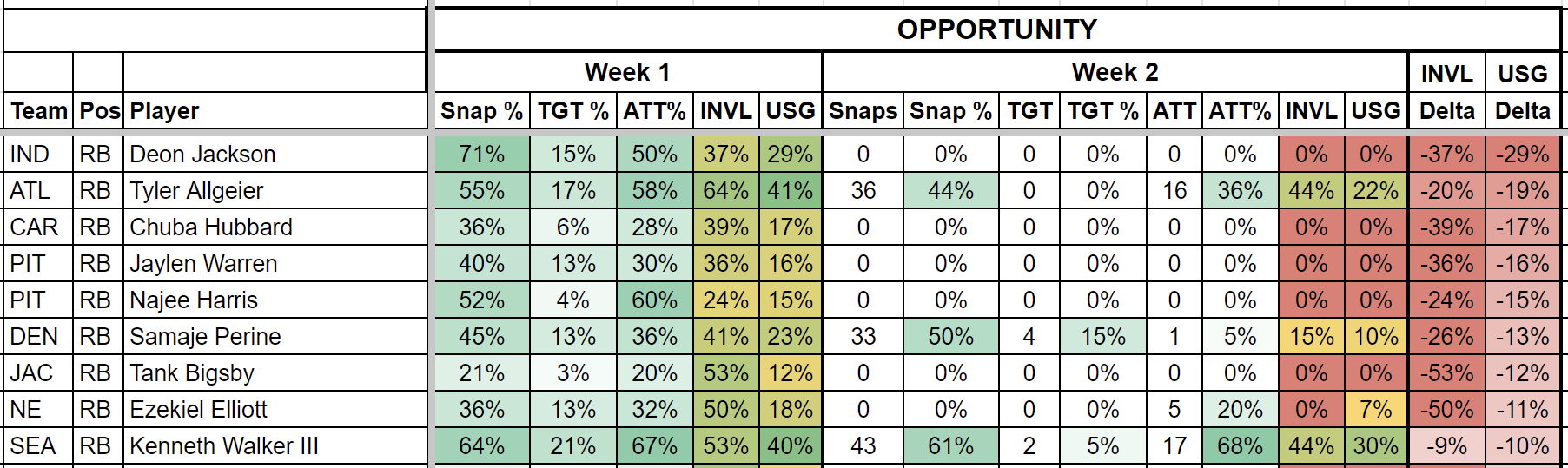 OPPORTUNITY

| Team | Pos | Player | Week 1 Snap % | Week 1 TGT % | Week 1 ATT% | Week 1 INVL | Week 1 USG | Week 2 Snaps | Week 2 Snap % | Week 2 TGT | Week 2 TGT % | Week 2 ATT | Week 2 ATT% | Week 2 INVL | Week 2 USG | INVL Delta | USG Delta |
|---|---|---|---|---|---|---|---|---|---|---|---|---|---|---|---|---|---|
| IND | RB | Deon Jackson | 71% | 15% | 50% | 37% | 29% | 0 | 0% | 0 | 0% | 0 | 0% | 0% | 0% | -37% | -29% |
| ATL | RB | Tyler Allgeier | 55% | 17% | 58% | 64% | 41% | 36 | 44% | 0 | 0% | 16 | 36% | 44% | 22% | -20% | -19% |
| CAR | RB | Chuba Hubbard | 36% | 6% | 28% | 39% | 17% | 0 | 0% | 0 | 0% | 0 | 0% | 0% | 0% | -39% | -17% |
| PIT | RB | Jaylen Warren | 40% | 13% | 30% | 36% | 16% | 0 | 0% | 0 | 0% | 0 | 0% | 0% | 0% | -36% | -16% |
| PIT | RB | Najee Harris | 52% | 4% | 60% | 24% | 15% | 0 | 0% | 0 | 0% | 0 | 0% | 0% | 0% | -24% | -15% |
| DEN | RB | Samaje Perine | 45% | 13% | 36% | 41% | 23% | 33 | 50% | 4 | 15% | 1 | 5% | 15% | 10% | -26% | -13% |
| JAC | RB | Tank Bigsby | 21% | 3% | 20% | 53% | 12% | 0 | 0% | 0 | 0% | 0 | 0% | 0% | 0% | -53% | -12% |
| NE | RB | Ezekiel Elliott | 36% | 13% | 32% | 50% | 18% | 0 | 0% | 0 | 0% | 5 | 20% | 0% | 7% | -50% | -11% |
| SEA | RB | Kenneth Walker III | 64% | 21% | 67% | 53% | 40% | 43 | 61% | 2 | 5% | 17 | 68% | 44% | 30% | -9% | -10% |